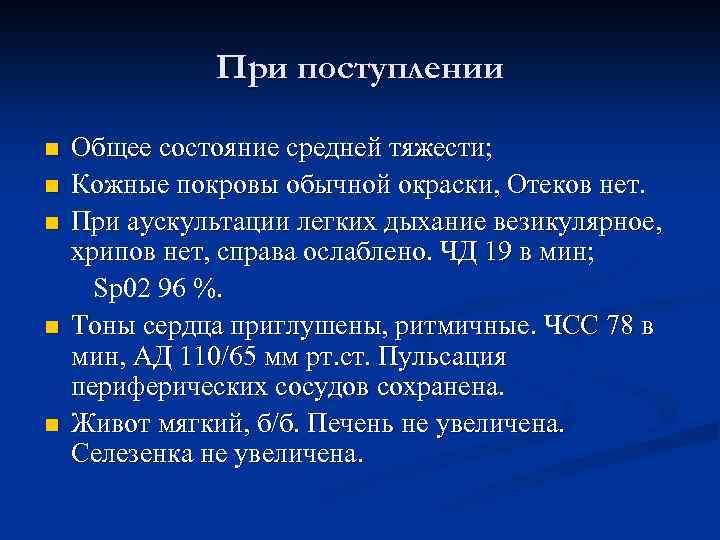 При поступлении

- Общее состояние средней тяжести;
- Кожные покровы обычной окраски, Отеков нет.
- При аускультации легких дыхание везикулярное, хрипов нет, справа ослаблено. ЧД 19 в мин;

Sp02 96 %.

- Тоны сердца приглушены, ритмичные. ЧСС 78 в мин, АД 110/65 мм рт.ст. Пульсация периферических сосудов сохранена.
- Живот мягкий, б/б. Печень не увеличена. Селезенка не увеличена.